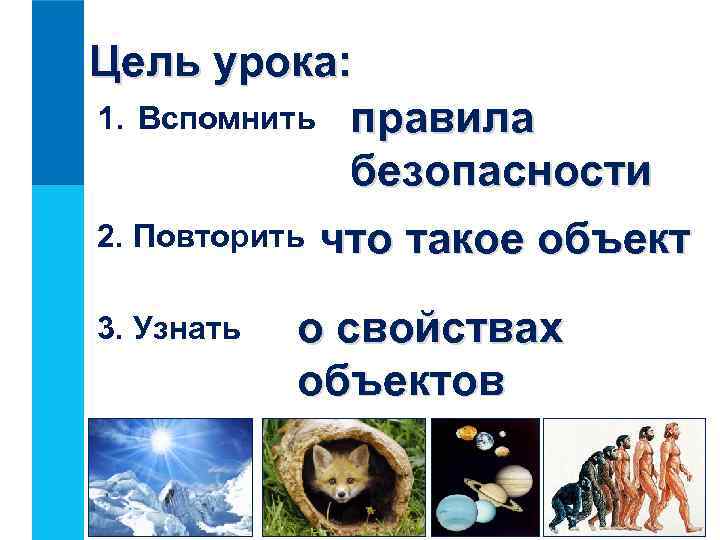 Цель урока:

1. Вспомнить правила безопасности

2. Повторить что такое объект

3. Узнать о свойствах объектов